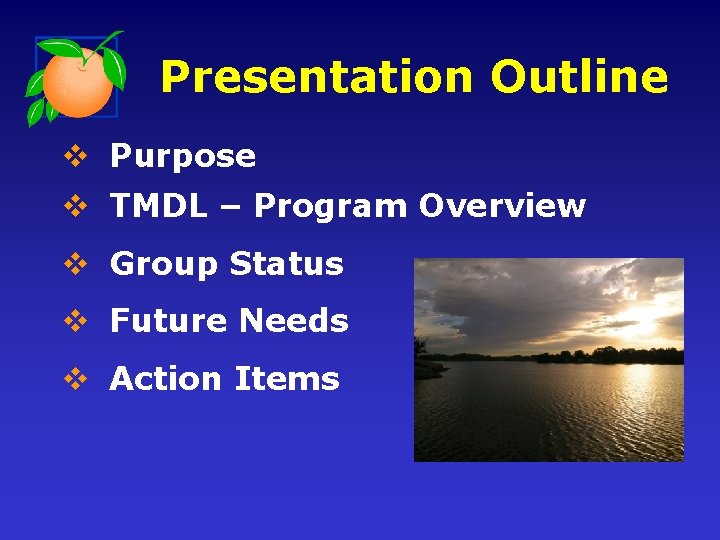 Presentation Outline

❖ Purpose
❖ TMDL – Program Overview
❖ Group Status
❖ Future Needs
❖ Action Items